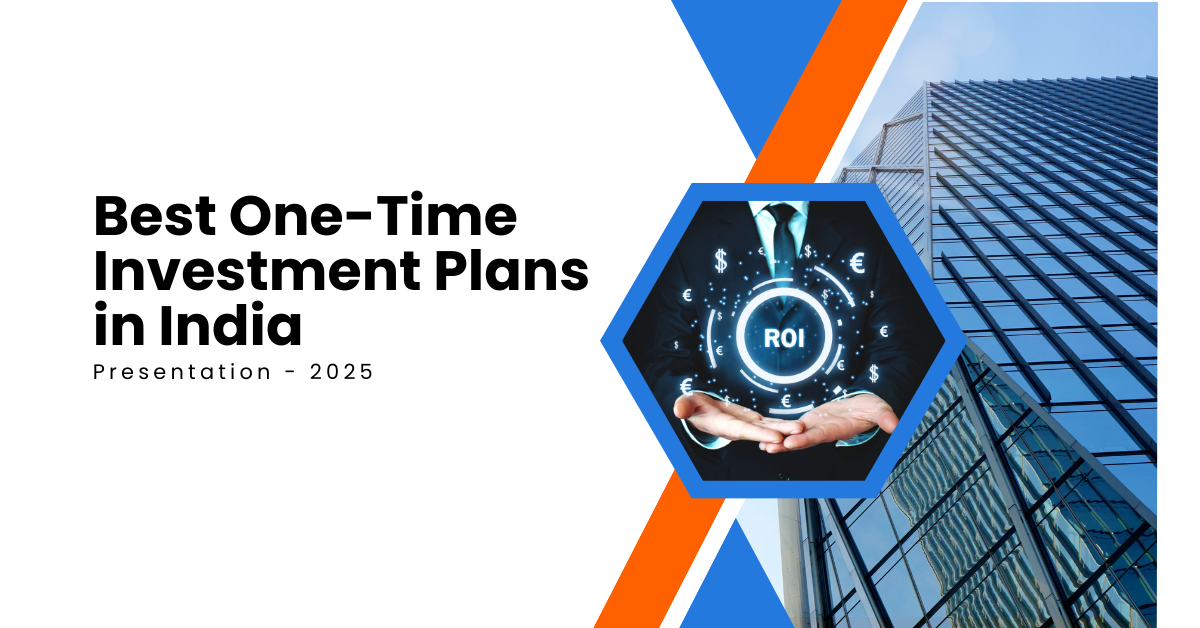 Best One-Time Investment Plans in India

Presentation - 2025

ROI